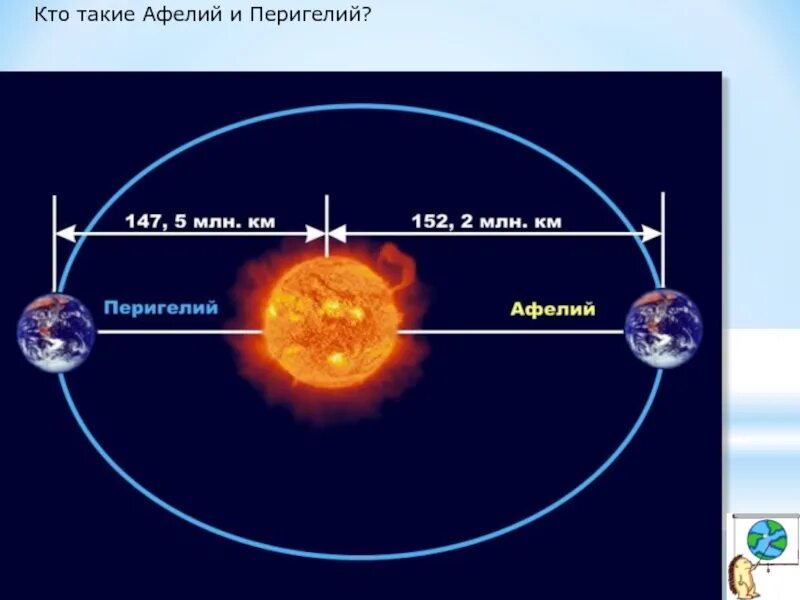 Кто такие Афелий и Перигелий?

147, 5 млн. км

152, 2 млн. км

Перигелий

Афелий